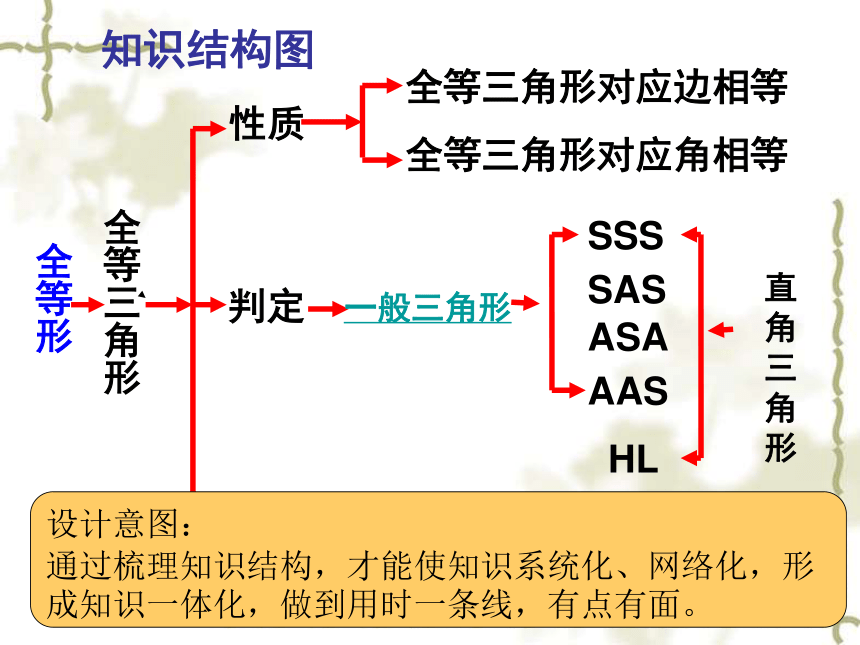 知识结构图

全等形

全等三角形

性质

全等三角形对应边相等

全等三角形对应角相等

判定

一般三角形

SSS

SAS

ASA

AAS

HL

直角三角形

设计意图：
通过梳理知识结构，才能使知识系统化、网络化，形成知识一体化，做到用时一条线，有点有面。